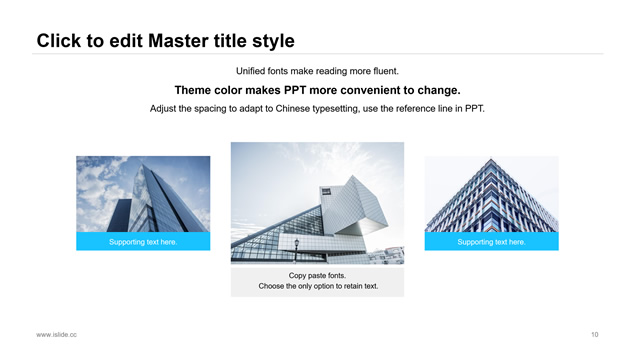 Click to edit Master title style

Unified fonts make reading more fluent.

Theme color makes PPT more convenient to change.

Adjust the spacing to adapt to Chinese typesetting, use the reference line in PPT.

Supporting text here.

Copy paste fonts.
Choose the only option to retain text.

Supporting text here.

www.islide.cc

10